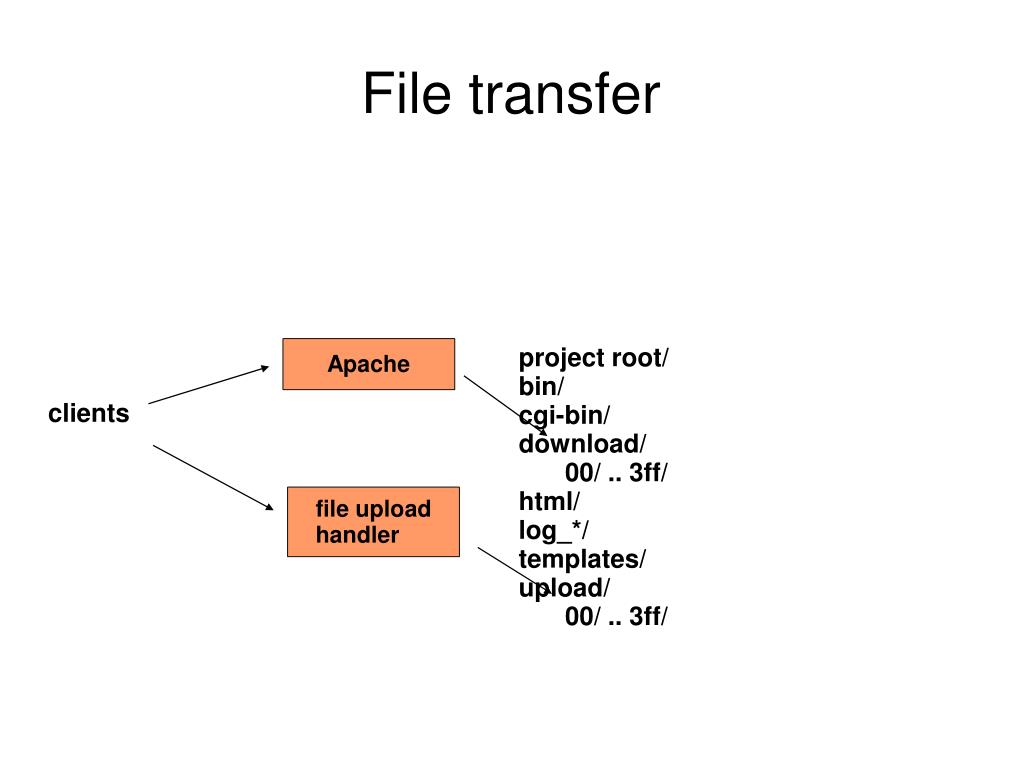 File transfer

clients

Apache

file upload handler

project root/
bin/
cgi-bin/
download/
00/ .. 3ff/
html/
log_*/
templates/
upload/
00/ .. 3ff/